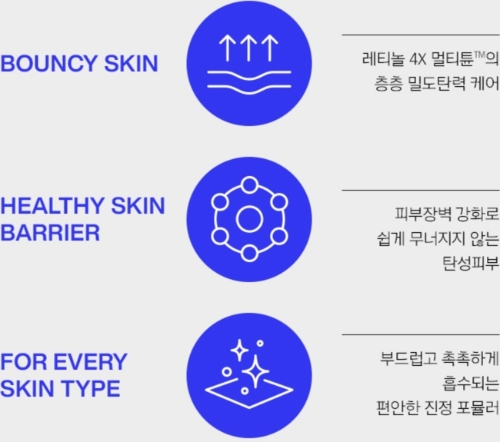 BOUNCY SKIN

레티놀 4X 멀티튠™의
층층 밀도탄력 케어

HEALTHY SKIN
BARRIER

피부장벽 강화로
쉽게 무너지지 않는
탄성피부

FOR EVERY
SKIN TYPE

부드럽고 촉촉하게
흡수되는
편안한 진정 포뮬러